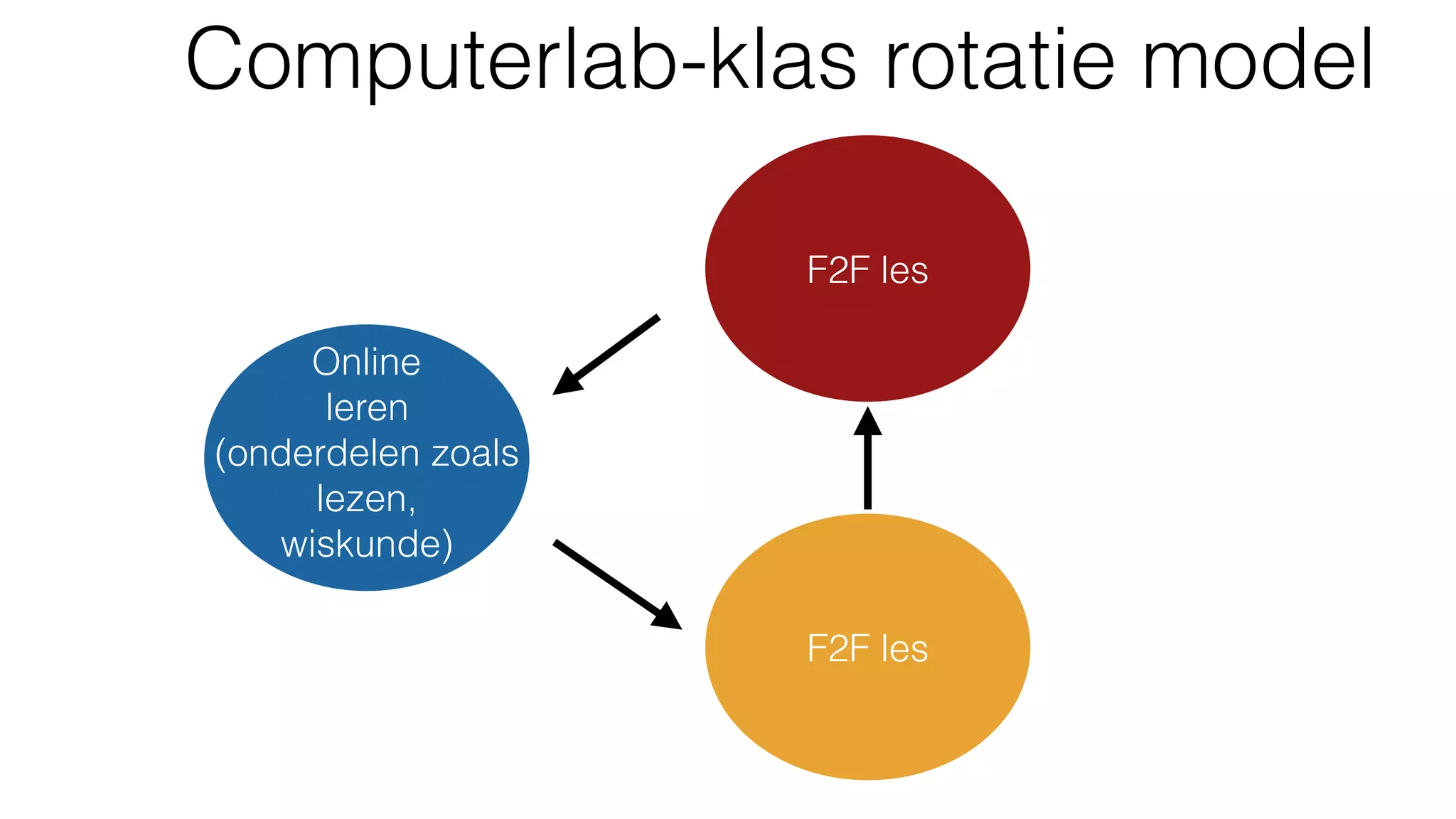 Computerlab-klas rotatie model

F2F les

Online leren (onderdelen zoals lezen, wiskunde)

F2F les